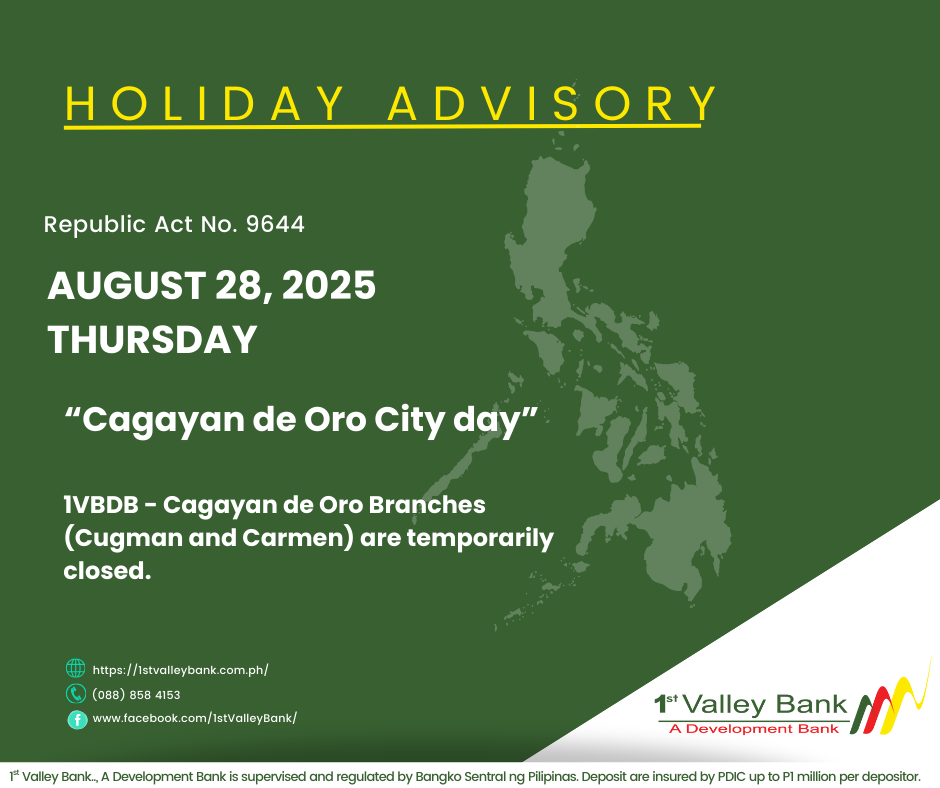 HOLIDAY ADVISORY

Republic Act No. 9644

AUGUST 28, 2025
THURSDAY

“Cagayan de Oro City day”

1VBDB - Cagayan de Oro Branches (Cugman and Carmen) are temporarily closed.

https://1stvalleybank.com.ph/
(088) 858 4153
www.facebook.com/1stValleyBank/

1st Valley Bank
A Development Bank

1st Valley Bank.., A Development Bank is supervised and regulated by Bangko Sentral ng Pilipinas. Deposit are insured by PDIC up to P1 million per depositor.